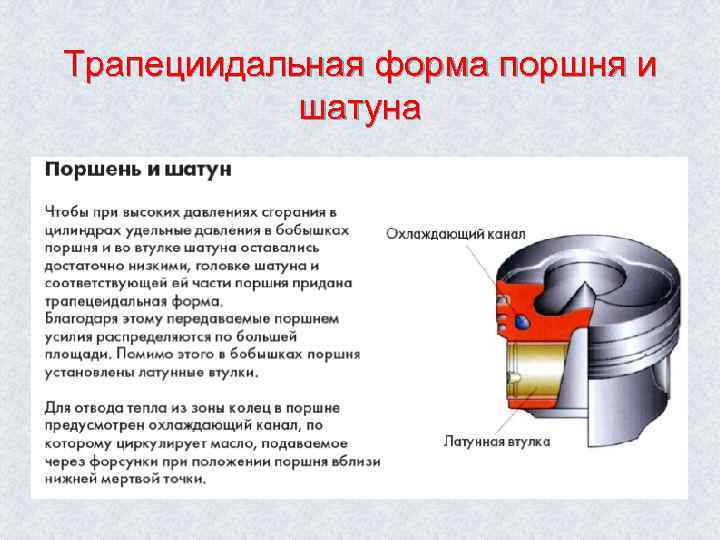 Трапециидальная форма поршня и шатуна

Поршень и шатун

Чтобы при высоких давлениях сгорания в цилиндрах удельные давления в бобышках поршня и во втулке шатуна оставались достаточно низкими, головке шатуна и соответствующей ей части поршня придана трапецеидальная форма.
Благодаря этому передаваемые поршнем усилия распределяются по большей площади. Помимо этого в бобышках поршня установлены латунные втулки.

Для отвода тепла из зоны колец в поршне предусмотрен охлаждающий канал, по которому циркулирует масло, подаваемое через форсунки при положении поршня вблизи нижней мертвой точки.

Охлаждающий канал

Латунная втулка